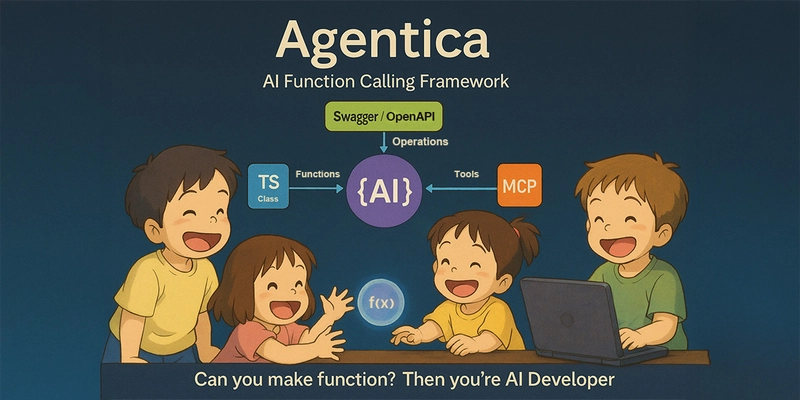 Agentica
AI Function Calling Framework

Swagger / OpenAPI

Operations

TS
Class

Functions

{AI}

Tools

MCP

f(x)

Can you make function? Then you're AI Developer